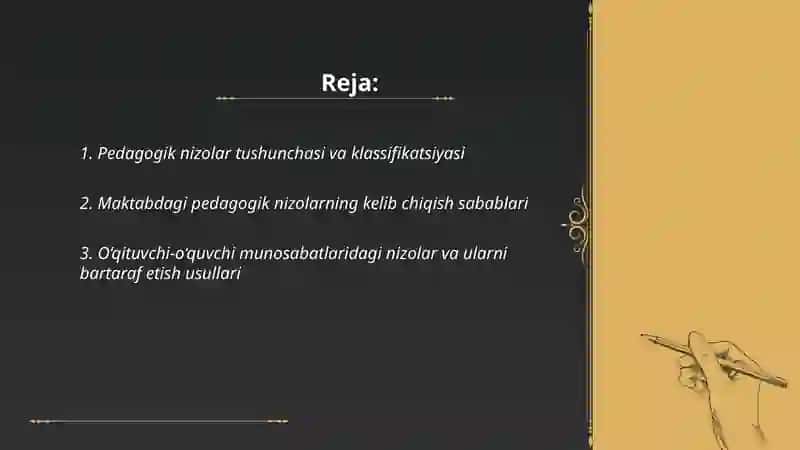 Reja:

1. Pedagogik nizolar tushunchasi va klassifikatsiyasi

2. Maktabdagi pedagogik nizolarning kelib chiqish sabablari

3. O'qituvchi-o'quvchi munosabatlaridagi nizolar va ularni bartaraf etish usullari